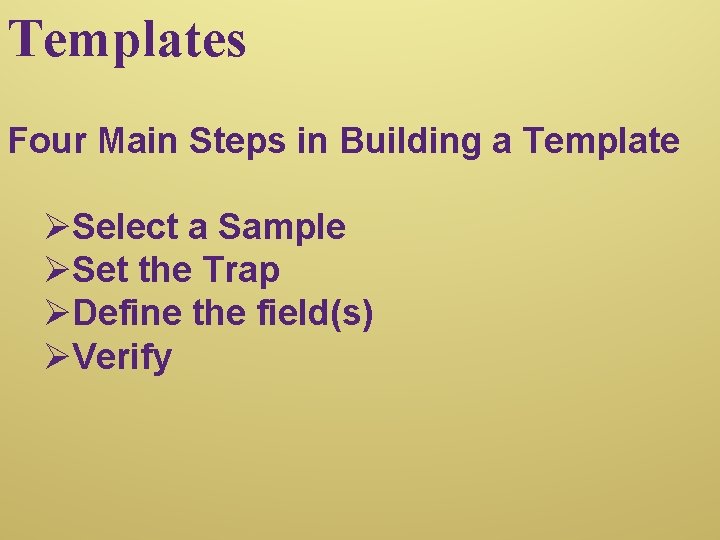 Templates

Four Main Steps in Building a Template

➢Select a Sample
➢Set the Trap
➢Define the field(s)
➢Verify